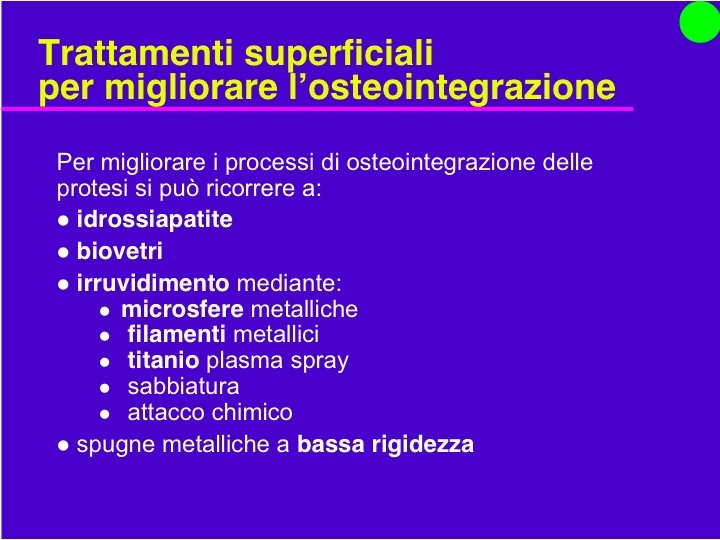 Trattamenti superficiali per migliorare l’osteointegrazione

Per migliorare i processi di osteointegrazione delle protesi si può ricorrere a:

● idrossiapatite

● biovetri

● irruvidimento mediante:
● microsfere metalliche
● filamenti metallici
● titanio plasma spray
● sabbiatura
● attacco chimico

● spugne metalliche a bassa rigidezza